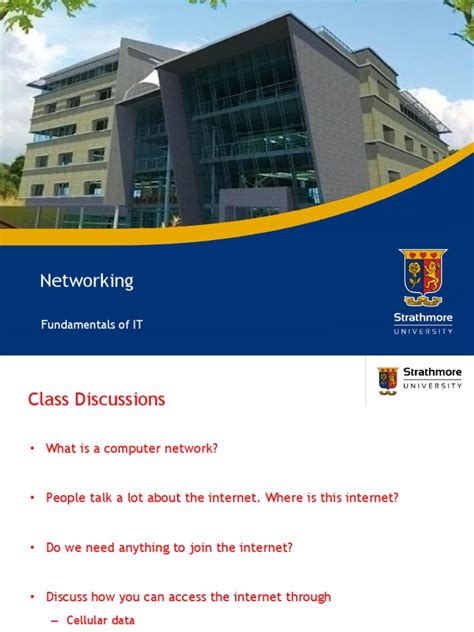 Networking

Fundamentals of IT

Strathmore
UNIVERSITY

Strathmore
UNIVERSITY

Class Discussions

• What is a computer network?

• People talk a lot about the internet. Where is this internet?

• Do we need anything to join the internet?

• Discuss how you can access the internet through
– Cellular data